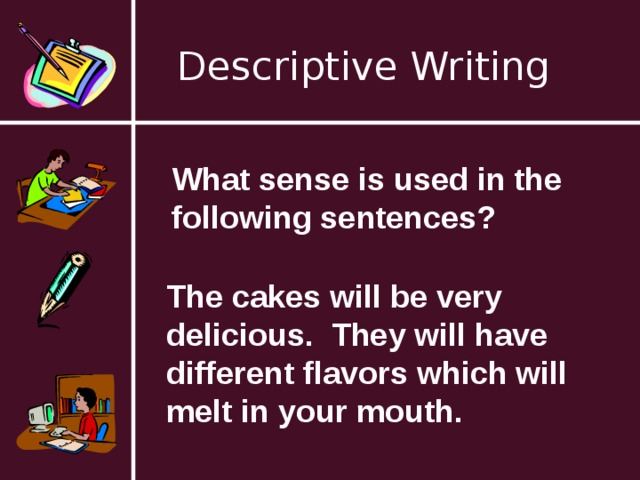 Descriptive Writing

What sense is used in the following sentences?

The cakes will be very delicious. They will have different flavors which will melt in your mouth.